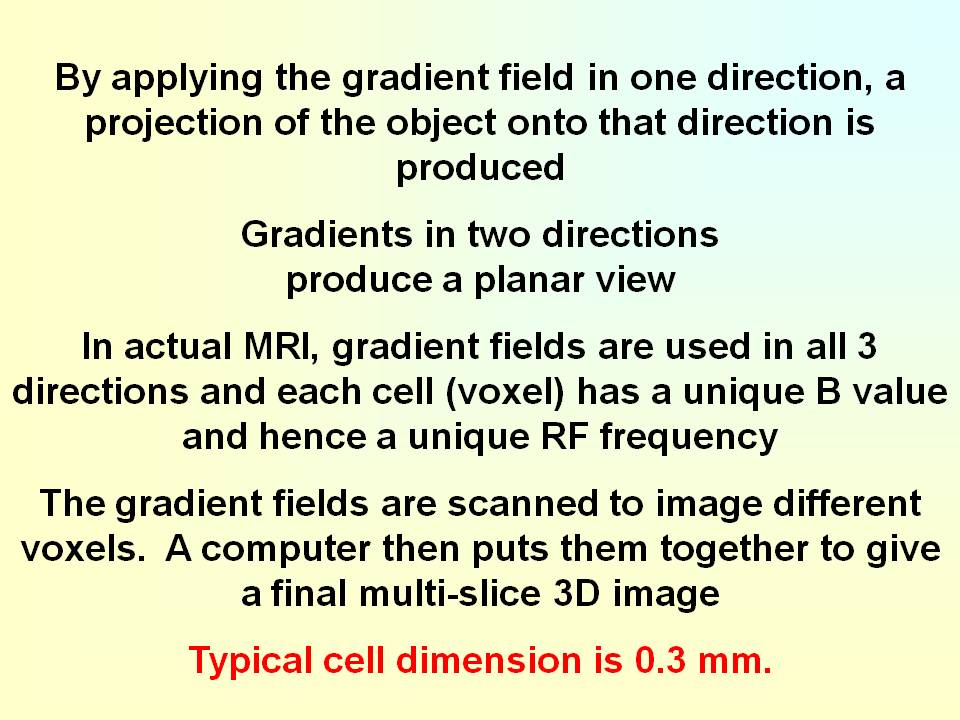 By applying the gradient field in one direction, a projection of the object onto that direction is produced

Gradients in two directions produce a planar view

In actual MRI, gradient fields are used in all 3 directions and each cell (voxel) has a unique B value and hence a unique RF frequency

The gradient fields are scanned to image different voxels.  A computer then puts them together to give a final multi-slice 3D image

Typical cell dimension is 0.3 mm.